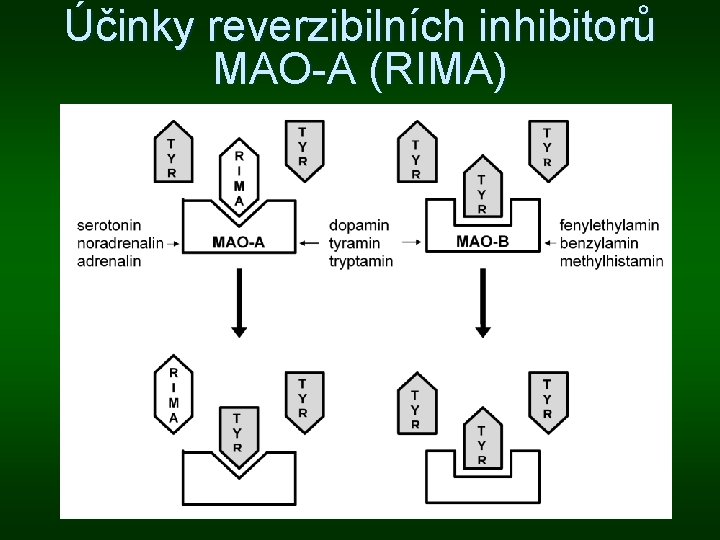 Účinky reverzibilních inhibitorů MAO-A (RIMA)

TYR
RIMA
TYR
TYR
TYR
TYR

serotonin
noradrenalin
adrenalin

MAO-A

dopamin
tyramin
tryptamin

MAO-B

fenylethylamin
benzylamin
methylhistamin

RIMA
TYR
TYR
TYR
TYR
TYR